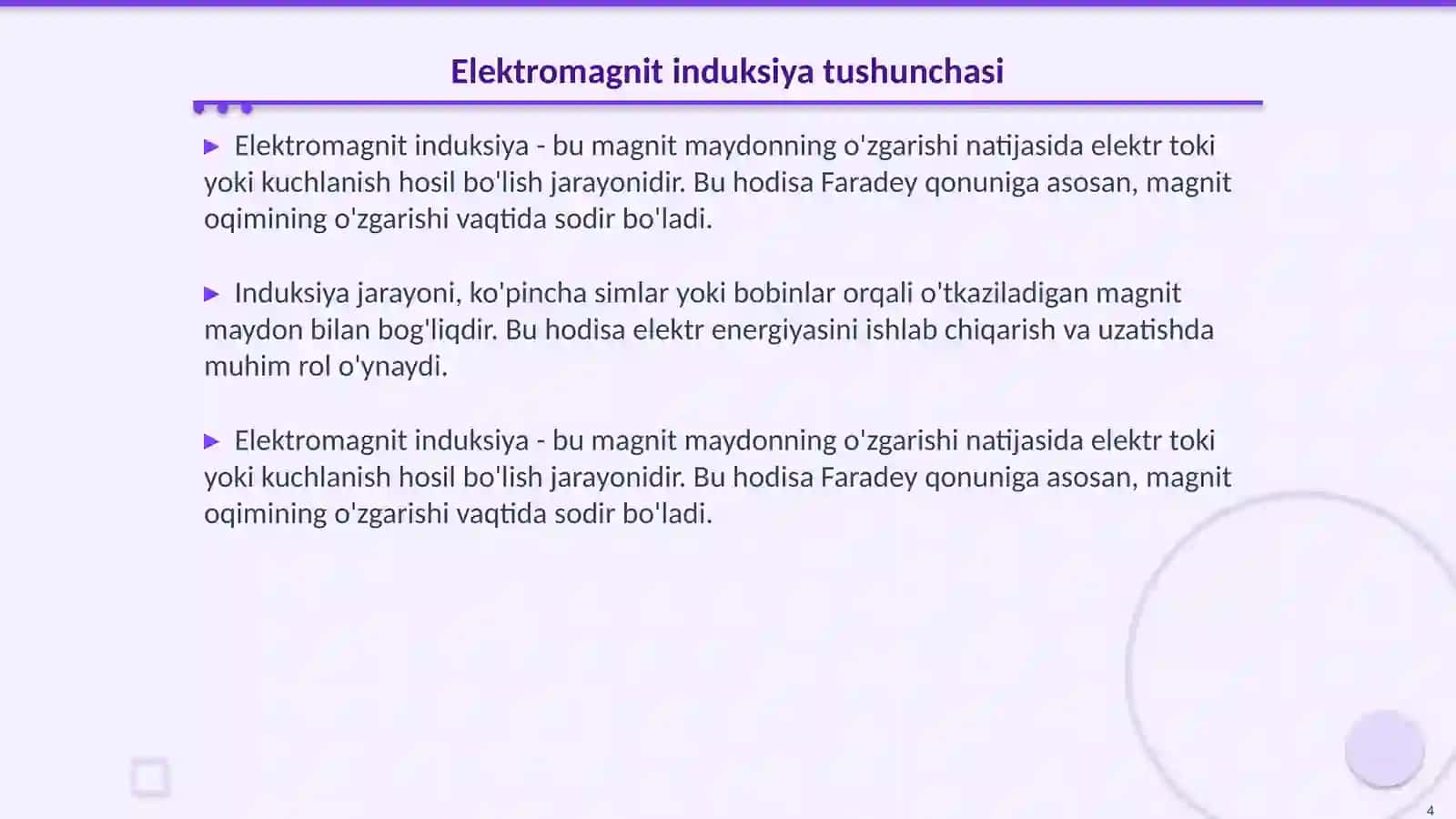 Elektromagnit induksiya tushunchasi

▶ Elektromagnit induksiya - bu magnit maydonning o'zgarishi natijasida elektr toki yoki kuchlanish hosil bo'lish jarayonidir. Bu hodisa Faradey qonuniga asosan, magnit oqimining o'zgarishi vaqtida sodir bo'ladi.

▶ Induksiya jarayoni, ko'pincha simlar yoki bobinlar orqali o'tkaziladigan magnit maydon bilan bog'liqdir. Bu hodisa elektr energiyasini ishlab chiqarish va uzatishda muhim rol o'ynaydi.

▶ Elektromagnit induksiya - bu magnit maydonning o'zgarishi natijasida elektr toki yoki kuchlanish hosil bo'lish jarayonidir. Bu hodisa Faradey qonuniga asosan, magnit oqimining o'zgarishi vaqtida sodir bo'ladi.

4